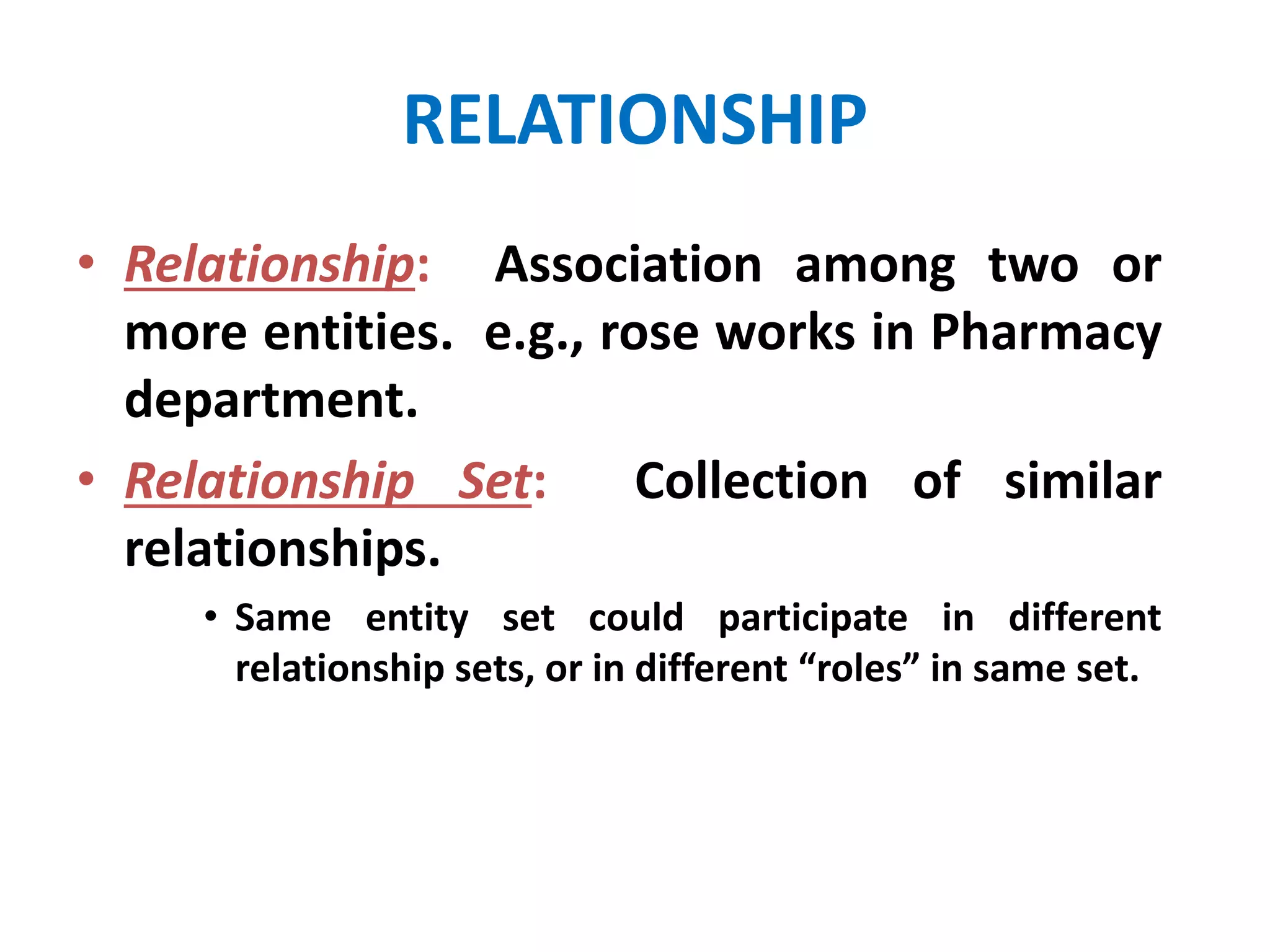 RELATIONSHIP

• Relationship: Association among two or more entities. e.g., rose works in Pharmacy department.

• Relationship Set: Collection of similar relationships.

• Same entity set could participate in different relationship sets, or in different “roles” in same set.